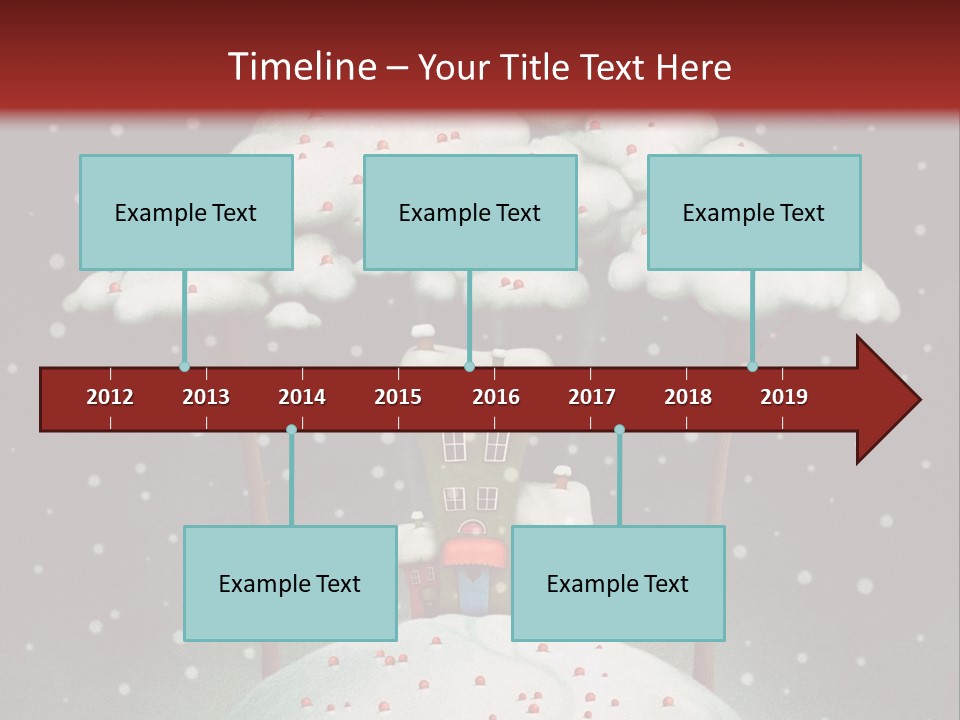 Timeline – Your Title Text Here

Example Text

Example Text

Example Text

2012 2013 2014 2015 2016 2017 2018 2019

Example Text

Example Text